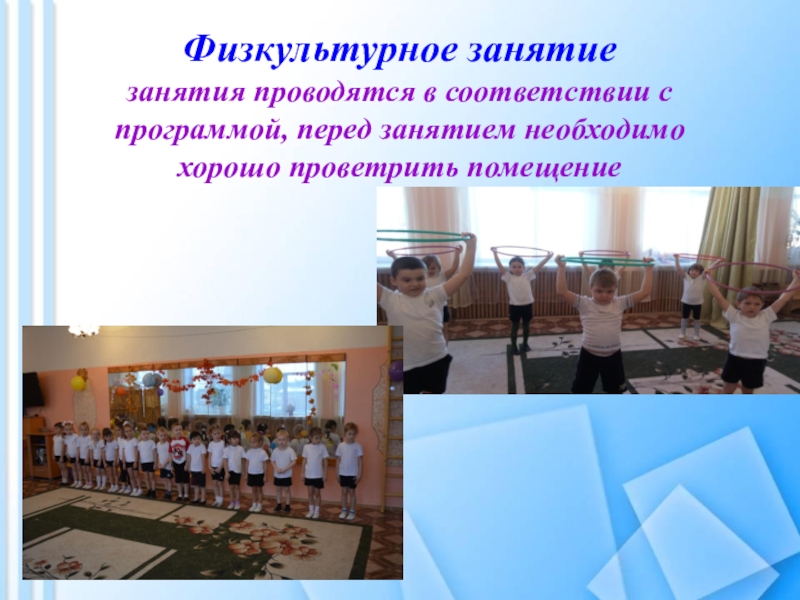 Физкультурное занятие

занятия проводятся в соответствии с программой, перед занятием необходимо хорошо проветрить помещение